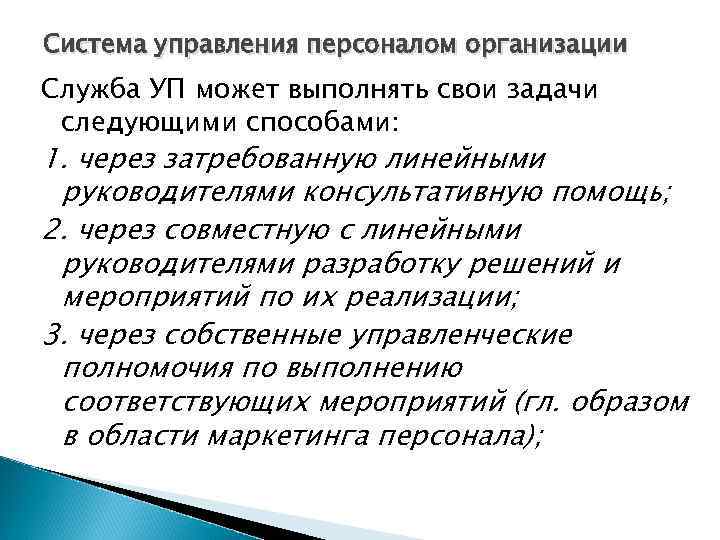 Система управления персоналом организации

Служба УП может выполнять свои задачи следующими способами:

1. через затребованную линейными руководителями консультативную помощь;

2. через совместную с линейными руководителями разработку решений и мероприятий по их реализации;

3. через собственные управленческие полномочия по выполнению соответствующих мероприятий (гл. образом в области маркетинга персонала);